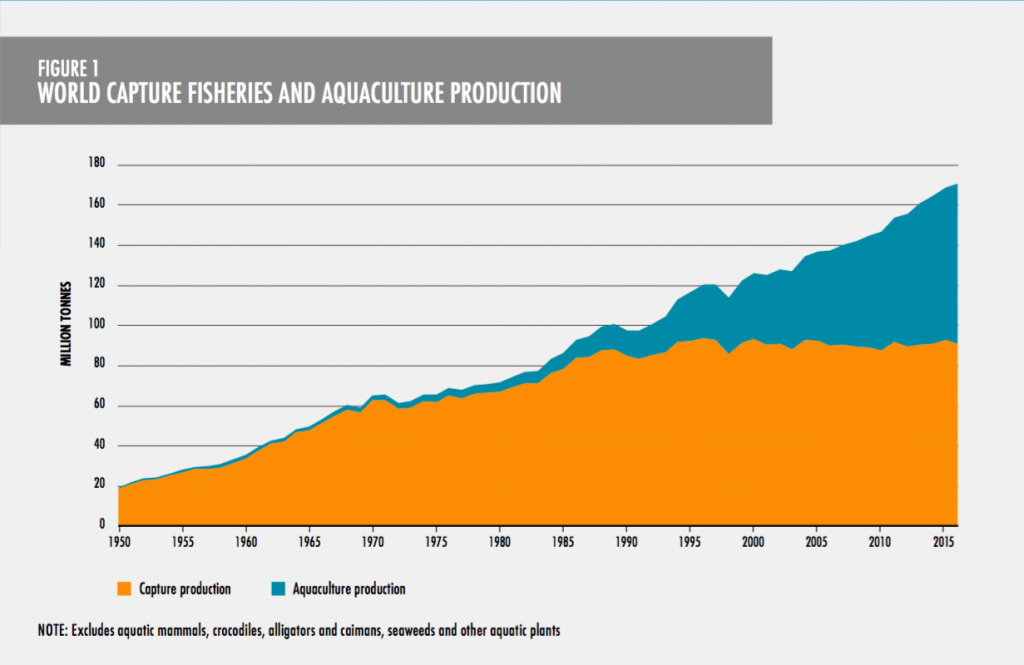 FIGURE 1
WORLD CAPTURE FISHERIES AND AQUACULTURE PRODUCTION

MILLION TONNES

180
160
140
120
100
80
60
40
20
0

1950 1955 1960 1965 1970 1975 1980 1985 1990 1995 2000 2005 2010 2015

Capture production
Aquaculture production

NOTE: Excludes aquatic mammals, crocodiles, alligators and caimans, seaweeds and other aquatic plants